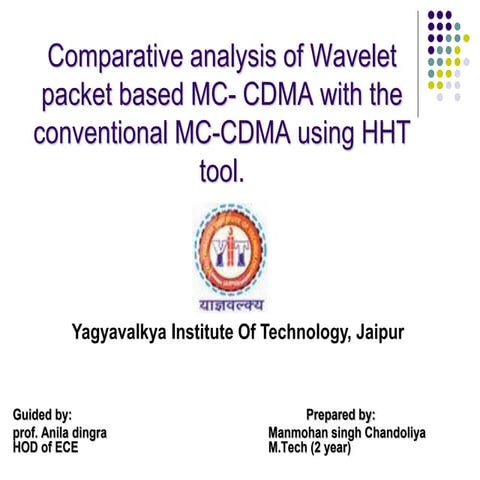 Comparative analysis of Wavelet packet based MC- CDMA with the conventional MC-CDMA using HHT tool.

YIT

याज्ञवल्क्य

Yagyavalkya Institute Of Technology, Jaipur

Guided by:
prof. Anila dingra
HOD of ECE

Prepared by:
Manmohan singh Chandoliya
M.Tech (2 year)